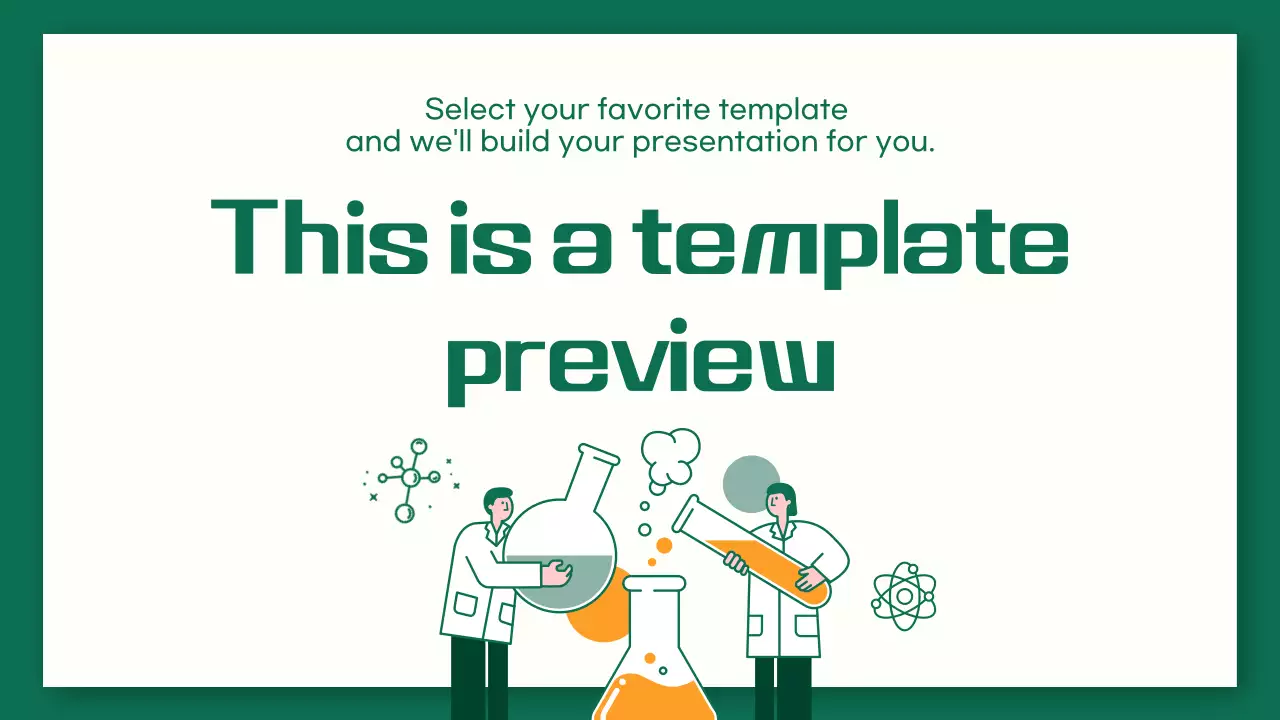 Select your favorite template and we'll build your presentation for you.

This is a template preview